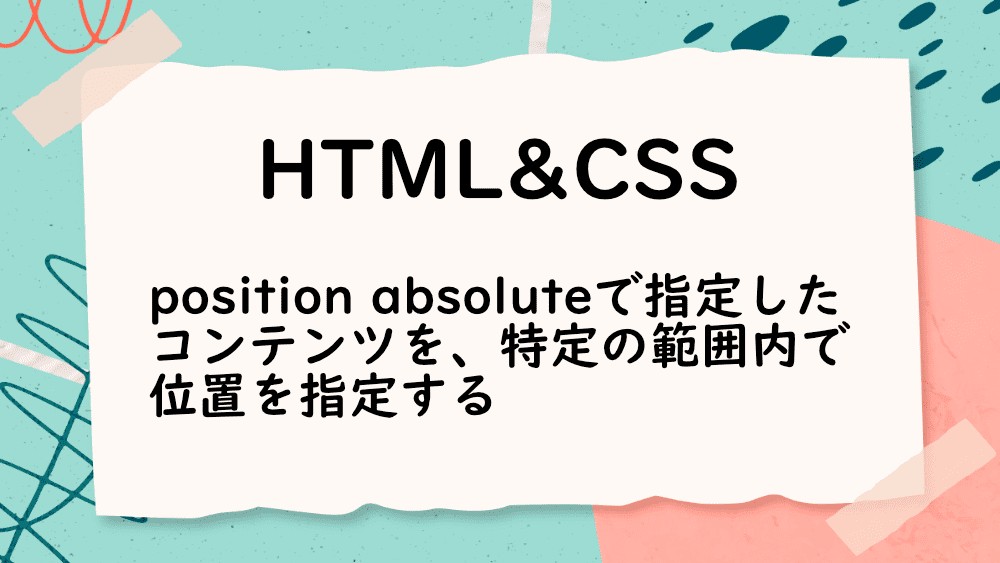 HTML&CSS

position absoluteで指定したコンテンツを、特定の範囲内で位置を指定する